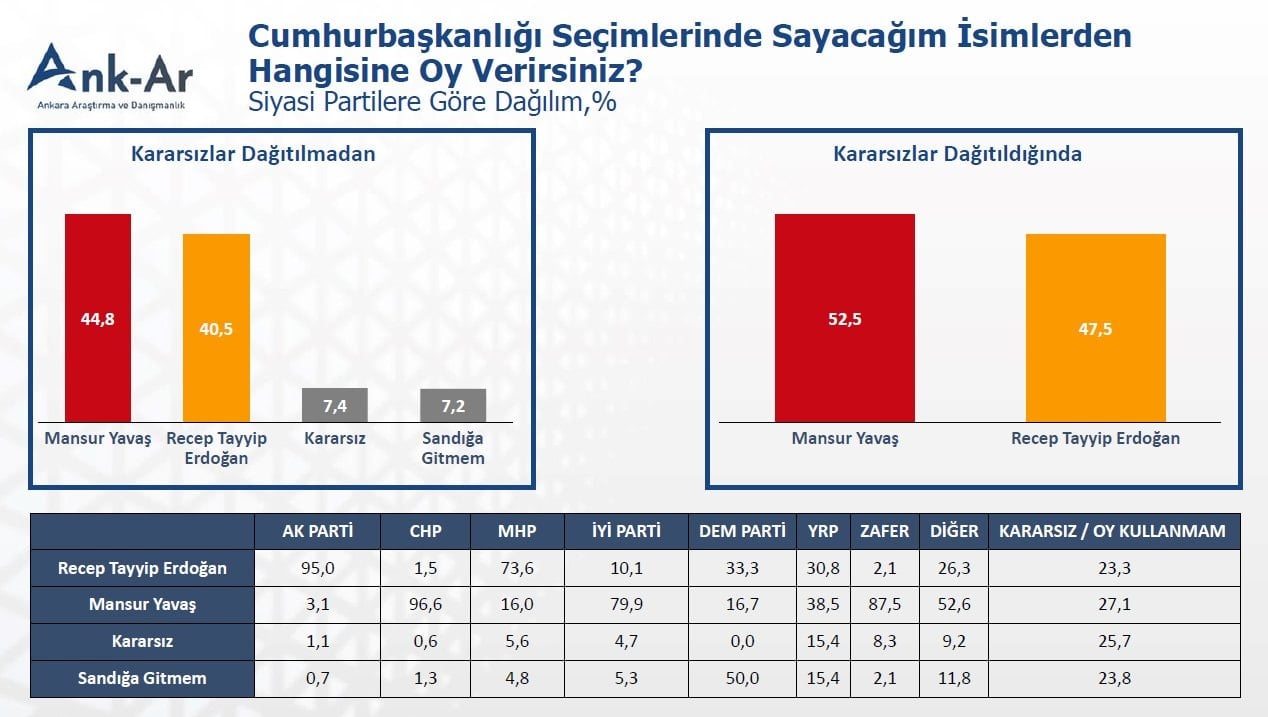 Ank-Ar
Ankara Araştırma ve Danışmanlık

Cumhurbaşkanlığı Seçimlerinde Sayacağım İsimlerden Hangisine Oy Verirsiniz?
Siyasi Partilere Göre Dağılım,%

Kararsızlar Dağıtılmadan

44,8
40,5
7,4
7,2

Mansur Yavaş
Recep Tayyip Erdoğan
Kararsız
Sandığa Gitmem

Kararsızlar Dağıtıldığında

52,5
47,5

Mansur Yavaş
Recep Tayyip Erdoğan

| | AK PARTİ | CHP | MHP | İYİ PARTİ | DEM PARTİ | YRP | ZAFER | DİĞER | KARARSIZ / OY KULLANMAM |
|---|---|---|---|---|---|---|---|---|---|
| Recep Tayyip Erdoğan | 95,0 | 1,5 | 73,6 | 10,1 | 33,3 | 30,8 | 2,1 | 26,3 | 23,3 |
| Mansur Yavaş | 3,1 | 96,6 | 16,0 | 79,9 | 16,7 | 38,5 | 87,5 | 52,6 | 27,1 |
| Kararsız | 1,1 | 0,6 | 5,6 | 4,7 | 0,0 | 15,4 | 8,3 | 9,2 | 25,7 |
| Sandığa Gitmem | 0,7 | 1,3 | 4,8 | 5,3 | 50,0 | 15,4 | 2,1 | 11,8 | 23,8 |